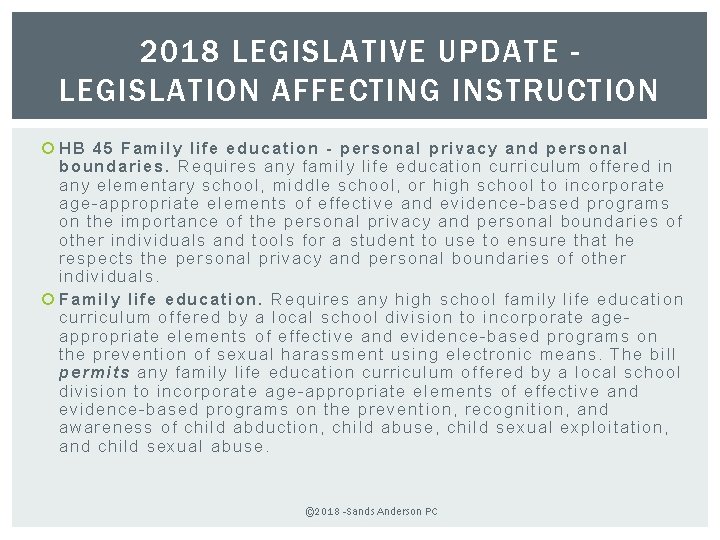 2018 LEGISLATIVE UPDATE - LEGISLATION AFFECTING INSTRUCTION

HB 45 Family life education - personal privacy and personal boundaries. Requires any family life education curriculum offered in any elementary school, middle school, or high school to incorporate age-appropriate elements of effective and evidence-based programs on the importance of the personal privacy and personal boundaries of other individuals and tools for a student to use to ensure that he respects the personal privacy and personal boundaries of other individuals.

Family life education. Requires any high school family life education curriculum offered by a local school division to incorporate age-appropriate elements of effective and evidence-based programs on the prevention of sexual harassment using electronic means. The bill permits any family life education curriculum offered by a local school division to incorporate age-appropriate elements of effective and evidence-based programs on the prevention, recognition, and awareness of child abduction, child abuse, child sexual exploitation, and child sexual abuse.

©2018 -Sands Anderson PC